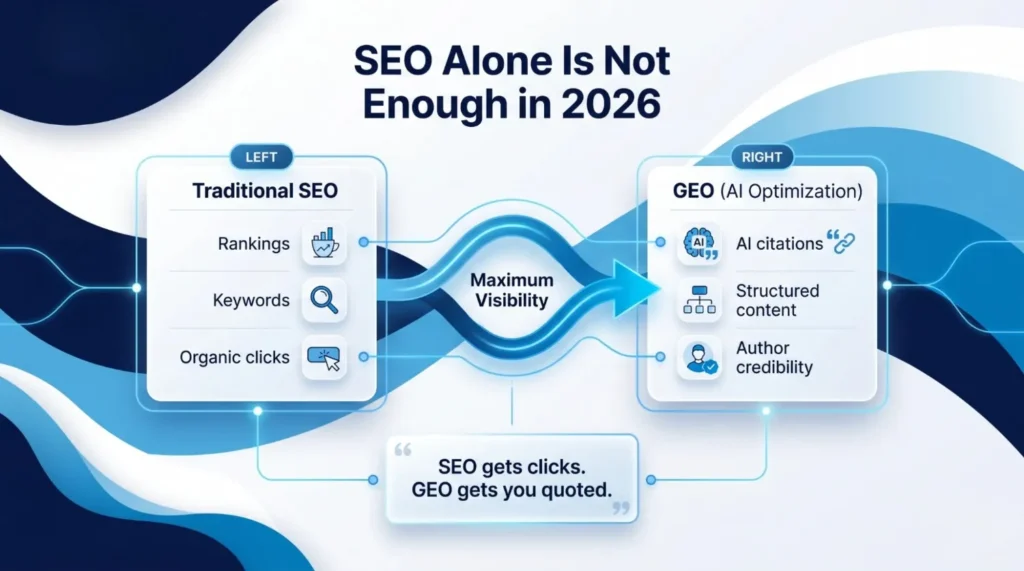 SEO Alone Is Not Enough in 2026

LEFT

Traditional SEO

Rankings

Keywords

Organic clicks

Maximum Visibility

RIGHT

GEO (AI Optimization)

AI

AI citations

Structured content

Author credibility

SEO gets clicks. GEO gets you quoted.